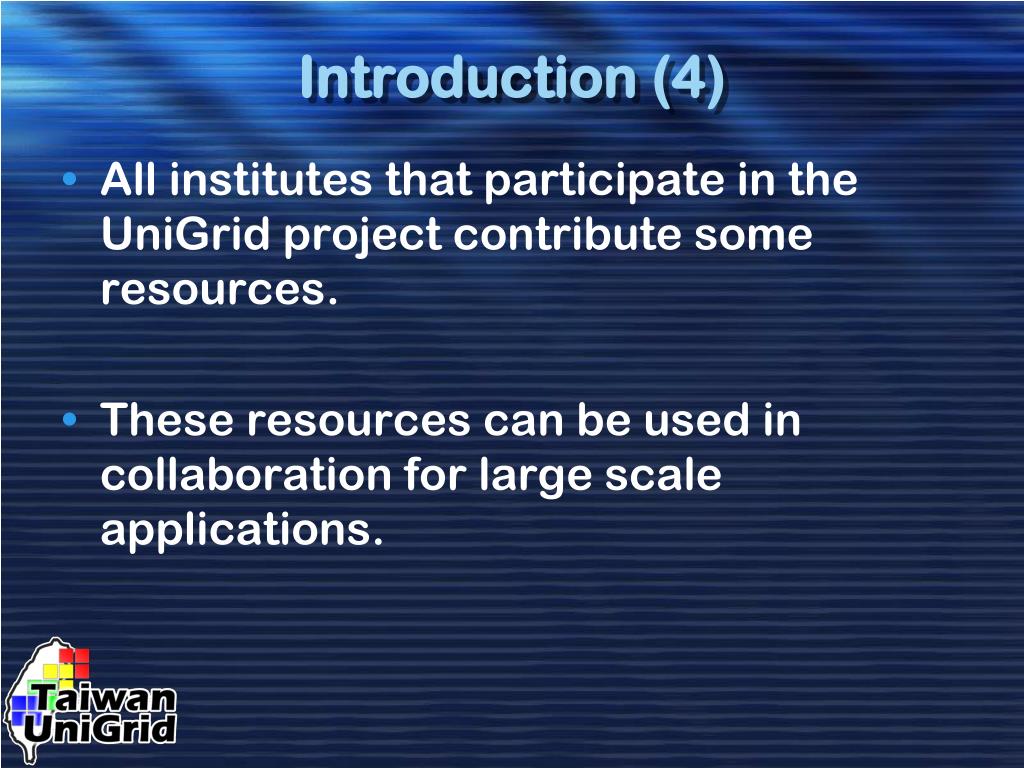 Introduction (4)

• All institutes that participate in the UniGrid project contribute some resources.

• These resources can be used in collaboration for large scale applications.

Taiwan UniGrid